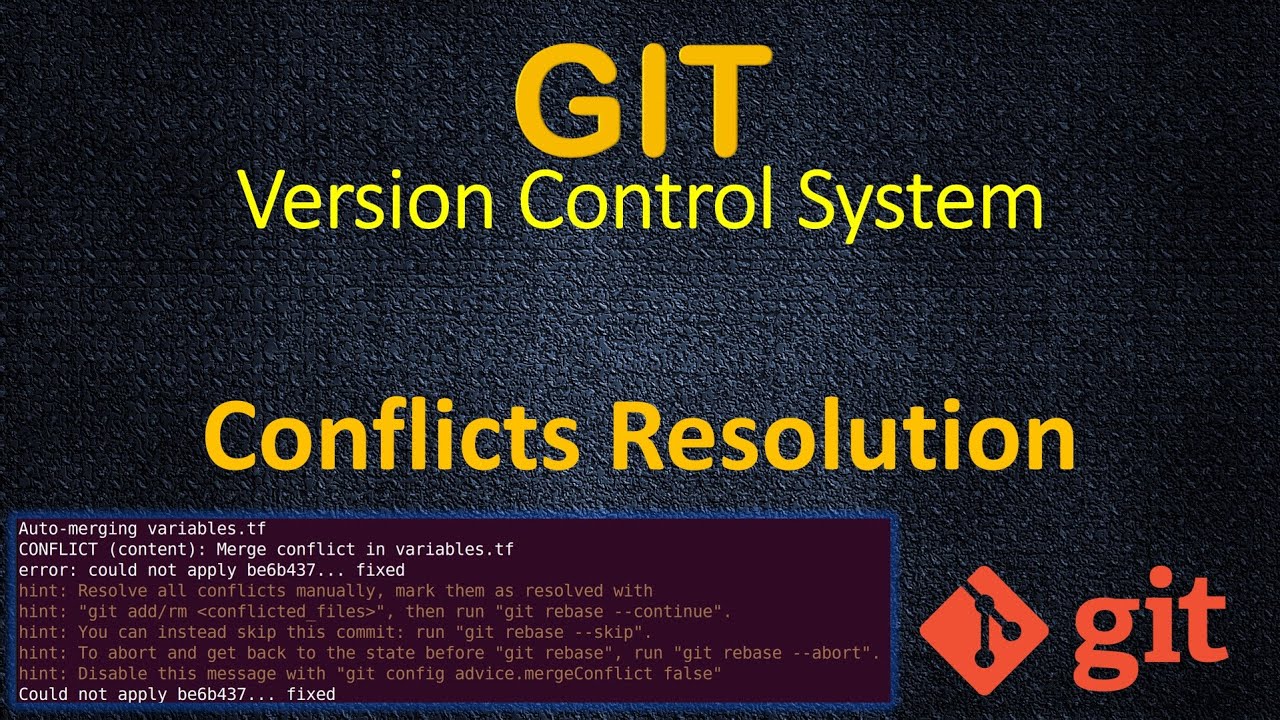 GIT
Version Control System

Conflicts Resolution

Auto-merging variables.tf
CONFLICT (content): Merge conflict in variables.tf
error: could not apply be6b437... fixed
hint: Resolve all conflicts manually, mark them as resolved with
hint: "git add/rm <conflicted_files>", then run "git rebase --continue".
hint: You can instead skip this commit: run "git rebase --skip".
hint: To abort and get back to the state before "git rebase", run "git rebase --abort".
hint: Disable this message with "git config advice.mergeConflict false"
Could not apply be6b437... fixed

git